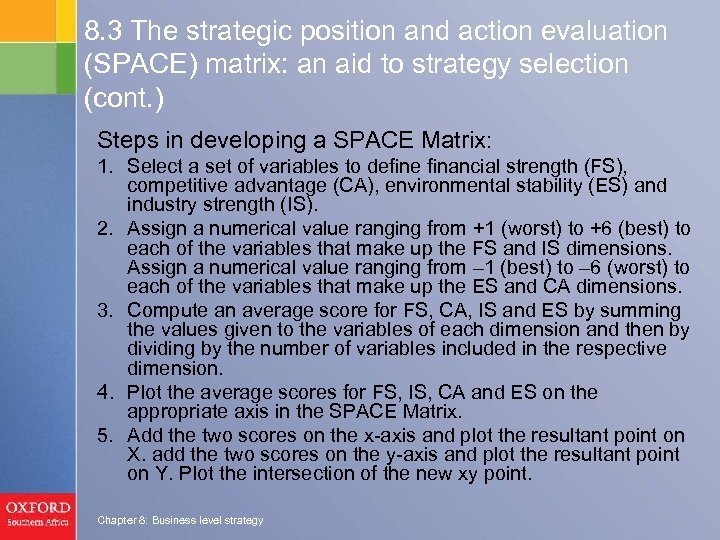 8.3 The strategic position and action evaluation (SPACE) matrix: an aid to strategy selection (cont.)

Steps in developing a SPACE Matrix:

1. Select a set of variables to define financial strength (FS), competitive advantage (CA), environmental stability (ES) and industry strength (IS).
2. Assign a numerical value ranging from +1 (worst) to +6 (best) to each of the variables that make up the FS and IS dimensions. Assign a numerical value ranging from –1 (best) to –6 (worst) to each of the variables that make up the ES and CA dimensions.
3. Compute an average score for FS, CA, IS and ES by summing the values given to the variables of each dimension and then by dividing by the number of variables included in the respective dimension.
4. Plot the average scores for FS, IS, CA and ES on the appropriate axis in the SPACE Matrix.
5. Add the two scores on the x-axis and plot the resultant point on X. add the two scores on the y-axis and plot the resultant point on Y. Plot the intersection of the new xy point.

OXFORD
Southern Africa

Chapter 8: Business level strategy